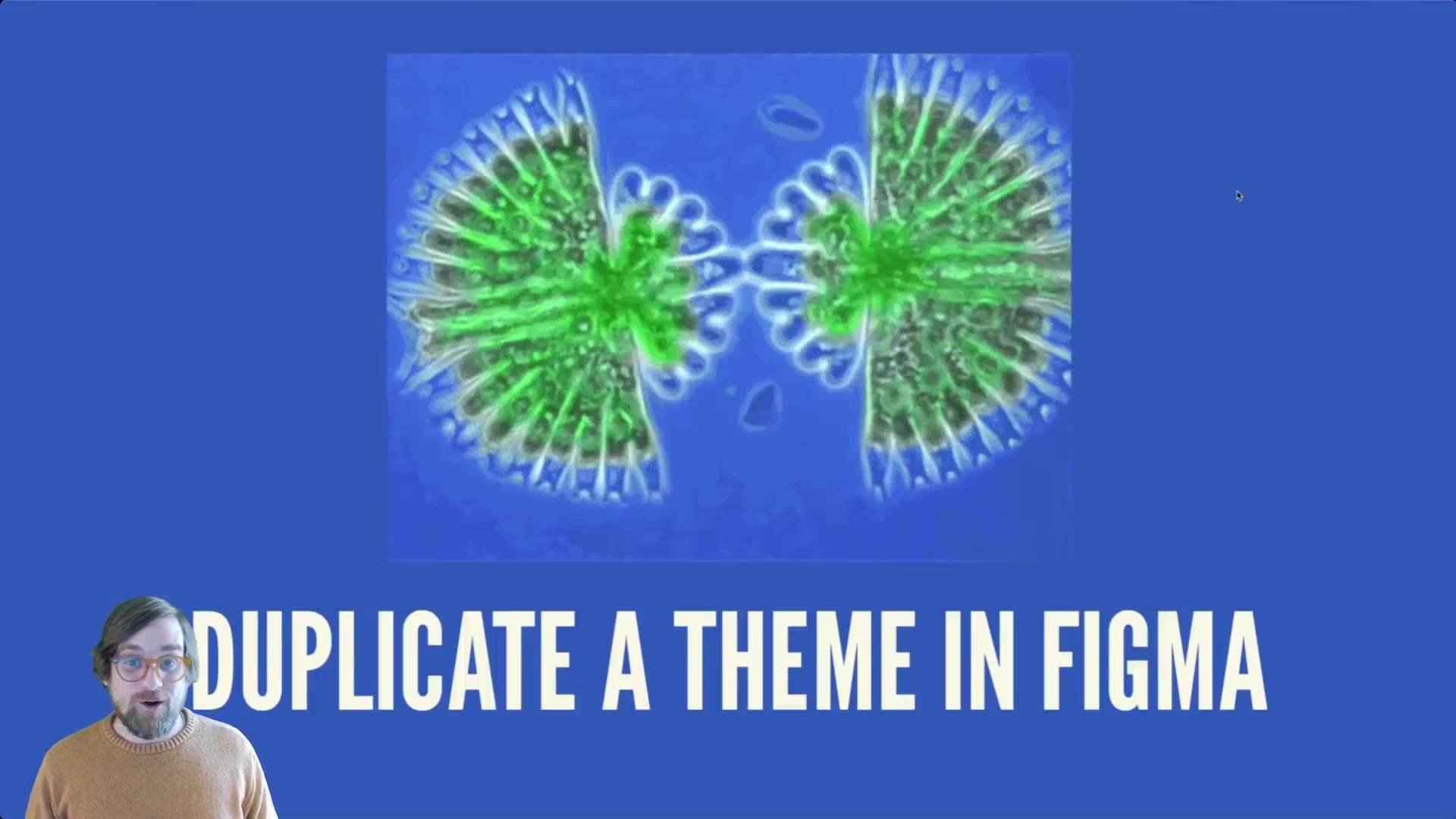 DUPLICATE A THEME IN FIGMA